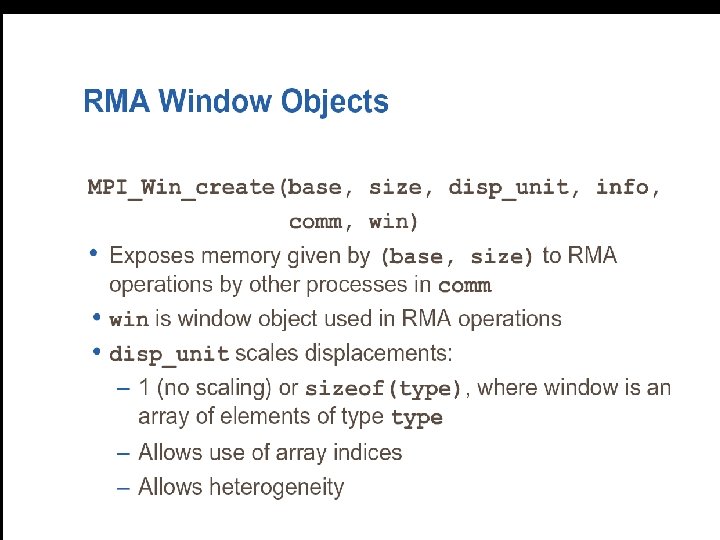 RMA Window Objects

MPI_Win_create(base, size, disp_unit, info, comm, win)

• Exposes memory given by (base, size) to RMA operations by other processes in comm
• win is window object used in RMA operations
• disp_unit scales displacements:
– 1 (no scaling) or sizeof(type), where window is an array of elements of type type
– Allows use of array indices
– Allows heterogeneity